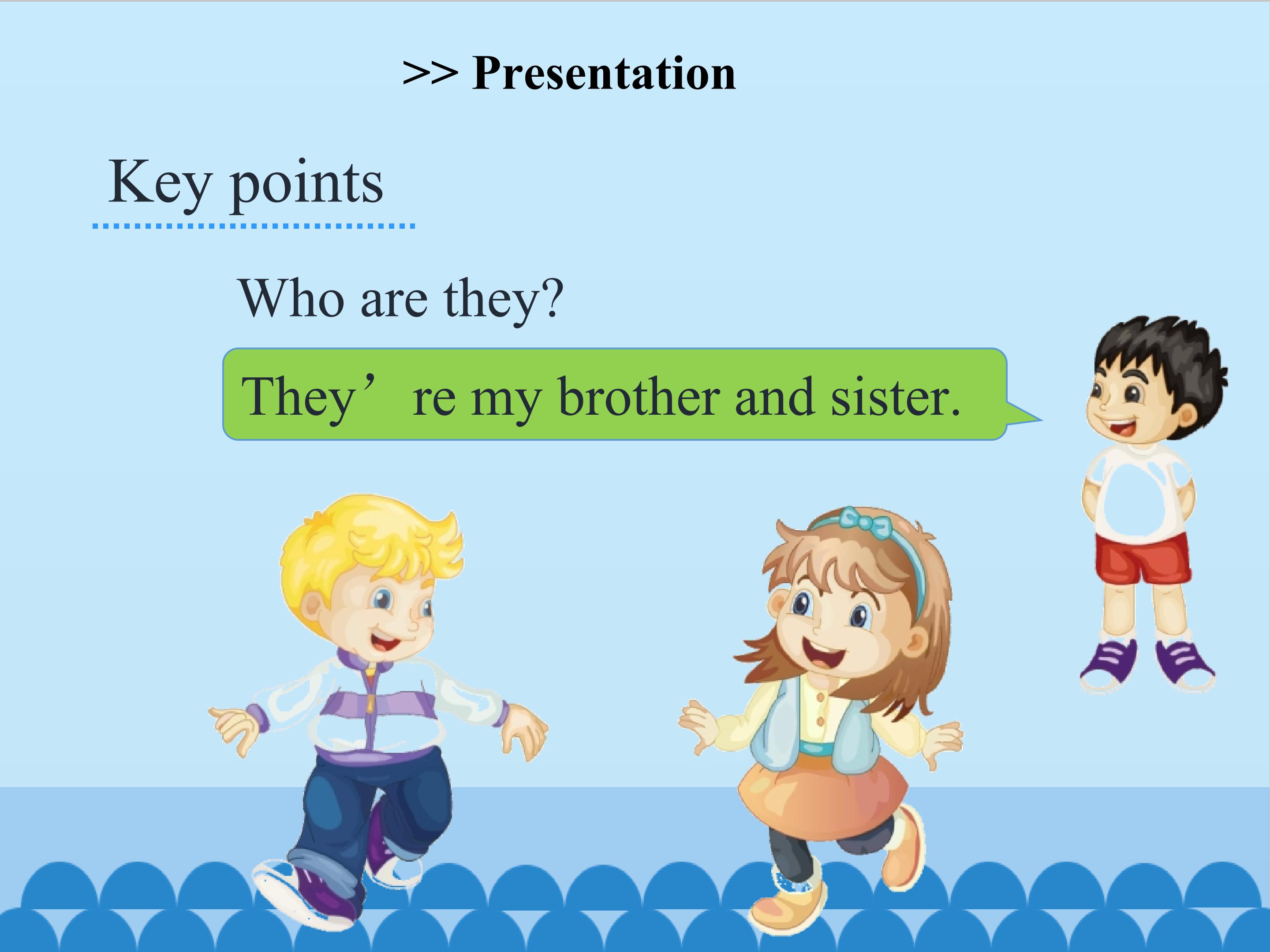 >> Presentation

Key points

Who are they?

They're my brother and sister.